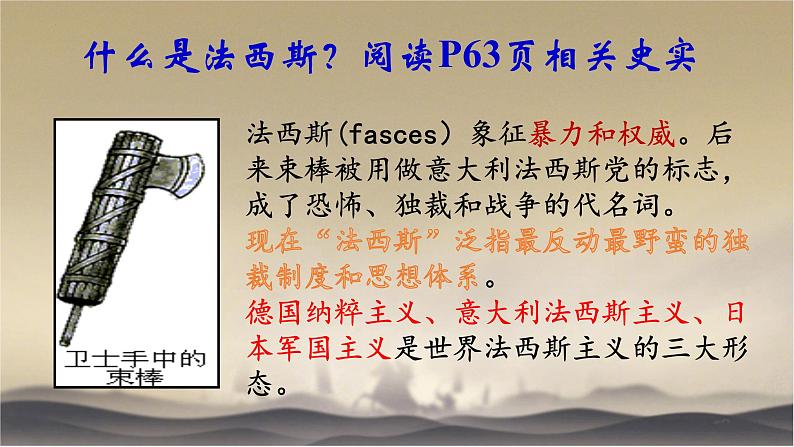 什么是法西斯？阅读P63页相关史实

卫士手中的束棒

法西斯(fasces）象征暴力和权威。后来束棒被用做意大利法西斯党的标志，成了恐怖、独裁和战争的代名词。

现在“法西斯”泛指最反动最野蛮的独裁制度和思想体系。

德国纳粹主义、意大利法西斯主义、日本军国主义是世界法西斯主义的三大形态。